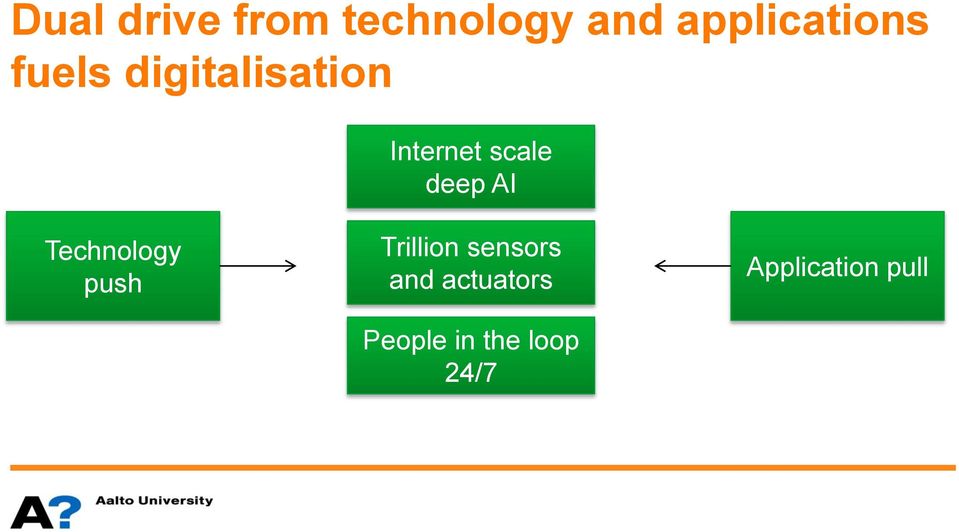 Dual drive from technology and applications fuels digitalisation

Technology push

Internet scale deep AI

Trillion sensors and actuators

People in the loop 24/7

Application pull

A? Aalto University